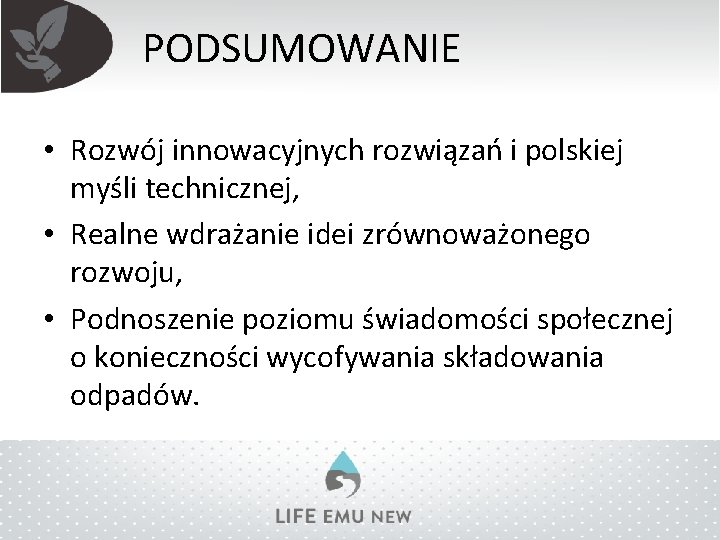 PODSUMOWANIE

• Rozwój innowacyjnych rozwiązań i polskiej myśli technicznej,

• Realne wdrażanie idei zrównoważonego rozwoju,

• Podnoszenie poziomu świadomości społecznej o konieczności wycofywania składowania odpadów.

LIFE EMU NEW